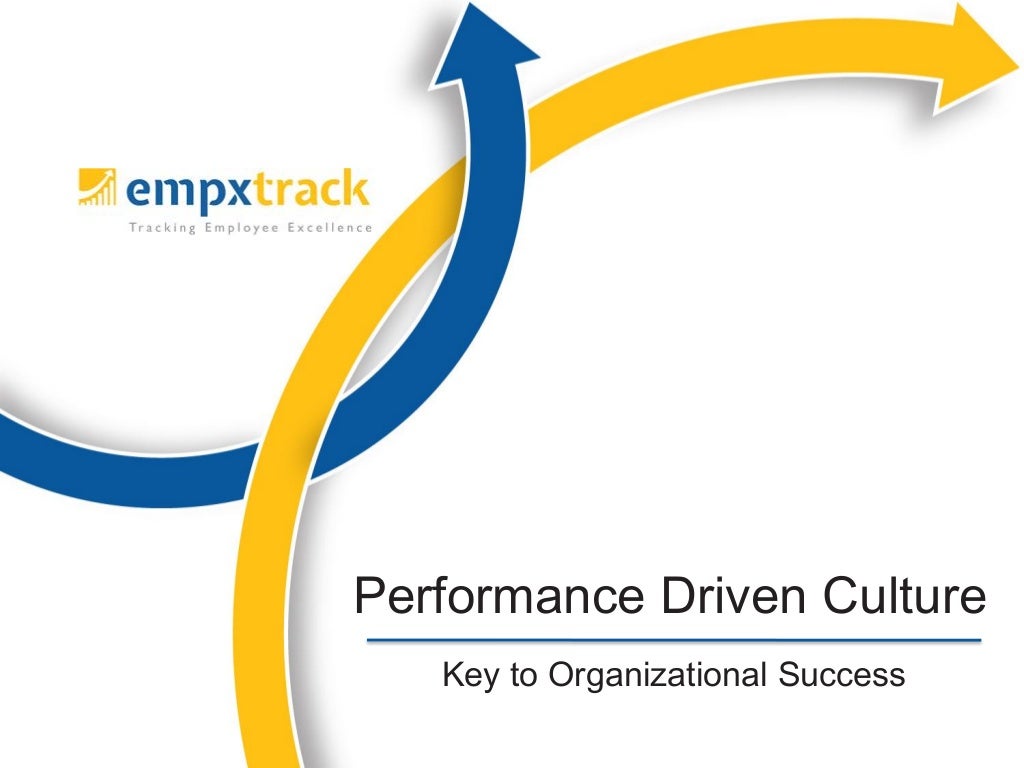 empxtrack
Tracking Employee Excellence

Performance Driven Culture

Key to Organizational Success